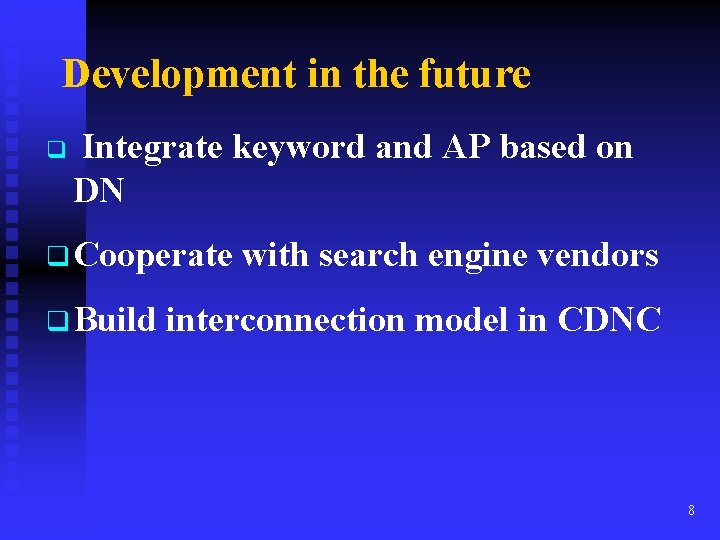 Development in the future

❑ Integrate keyword and AP based on DN

❑ Cooperate with search engine vendors

❑ Build interconnection model in CDNC

8